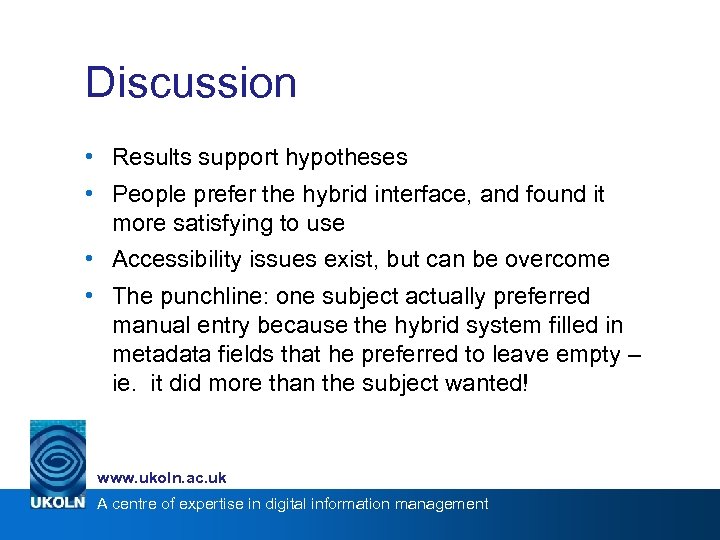 Discussion

• Results support hypotheses
• People prefer the hybrid interface, and found it more satisfying to use
• Accessibility issues exist, but can be overcome
• The punchline: one subject actually preferred manual entry because the hybrid system filled in metadata fields that he preferred to leave empty – ie. it did more than the subject wanted!

www.ukoln.ac.uk

UKOLN A centre of expertise in digital information management